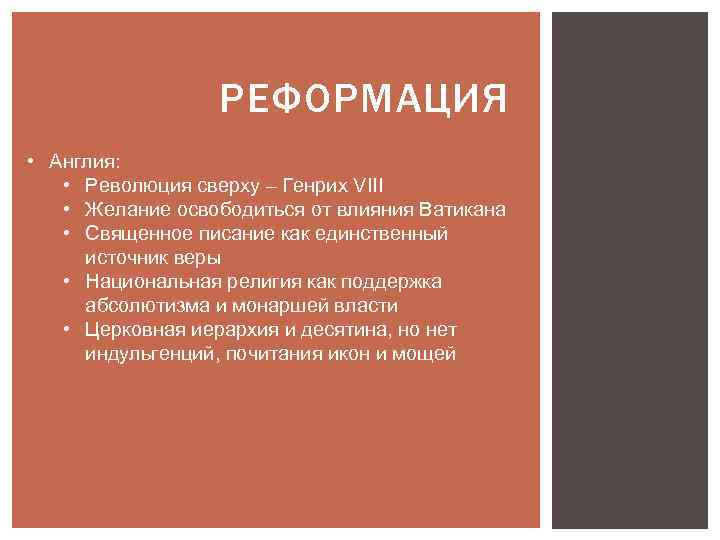 РЕФОРМАЦИЯ

• Англия:
 • Революция сверху – Генрих VIII
 • Желание освободиться от влияния Ватикана
 • Священное писание как единственный источник веры
 • Национальная религия как поддержка абсолютизма и монаршей власти
 • Церковная иерархия и десятина, но нет индульгенций, почитания икон и мощей